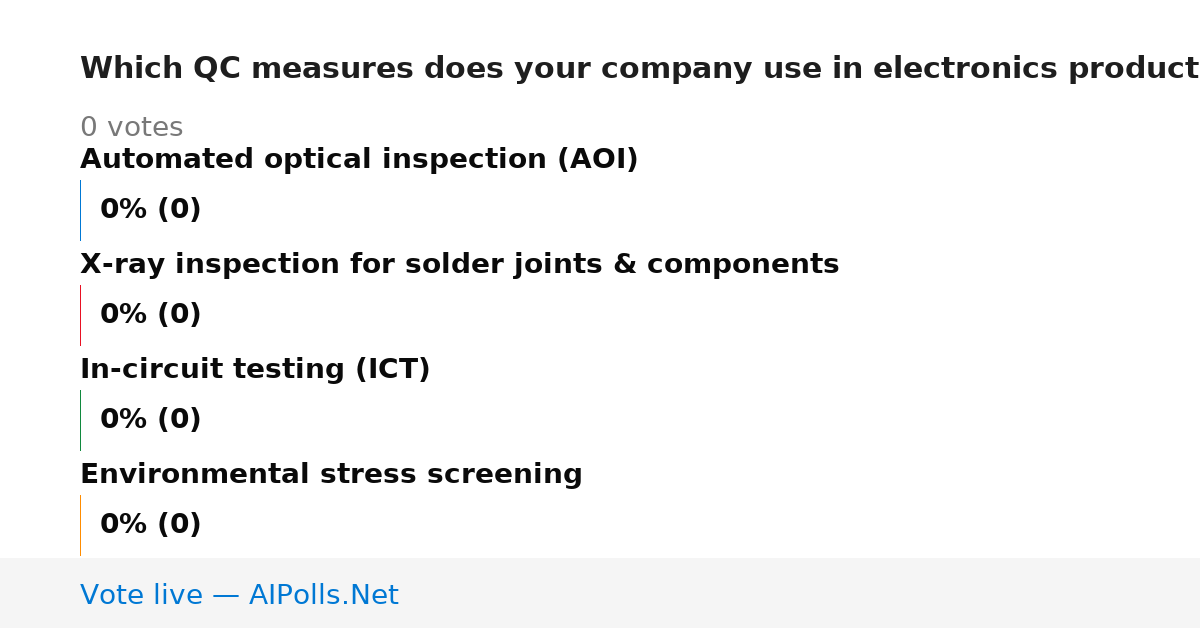 Which QC measures does your company use in electronics product

0 votes

Automated optical inspection (AOI)

0% (0)

X-ray inspection for solder joints & components

0% (0)

In-circuit testing (ICT)

0% (0)

Environmental stress screening

0% (0)

Vote live — AIPolls.Net